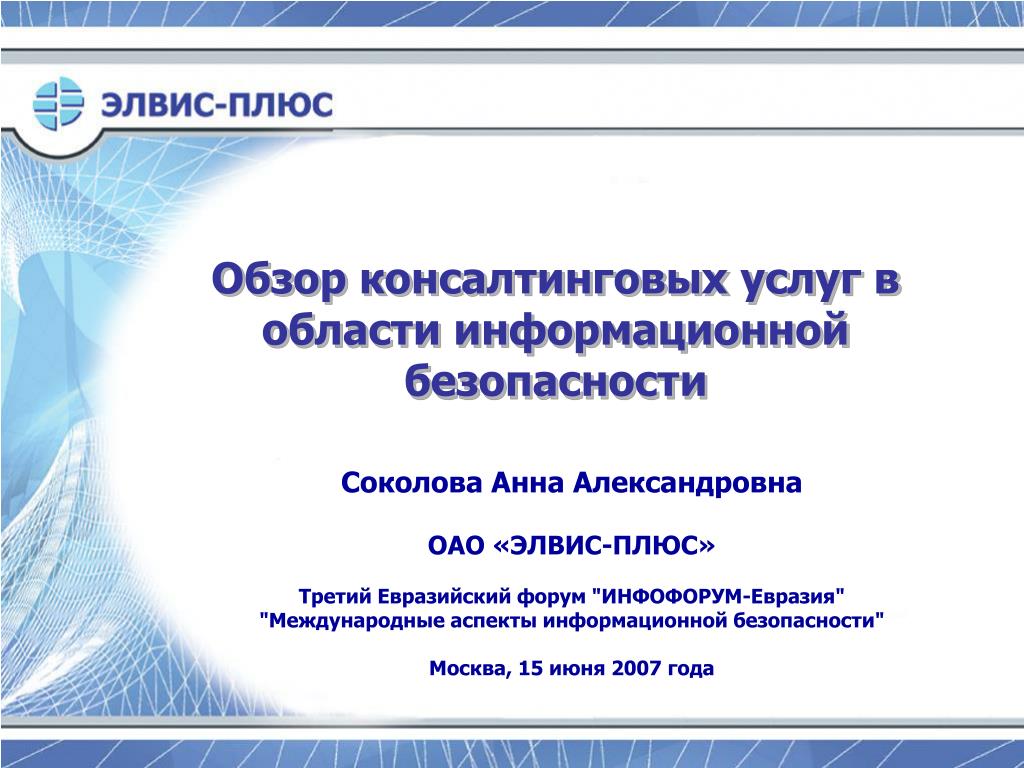 ЭЛВИС-ПЛЮС

Обзор консалтинговых услуг в области информационной безопасности

Соколова Анна Александровна

ОАО «ЭЛВИС-ПЛЮС»

Третий Евразийский форум "ИНФОФОРУМ-Евразия" "Международные аспекты информационной безопасности"

Москва, 15 июня 2007 года